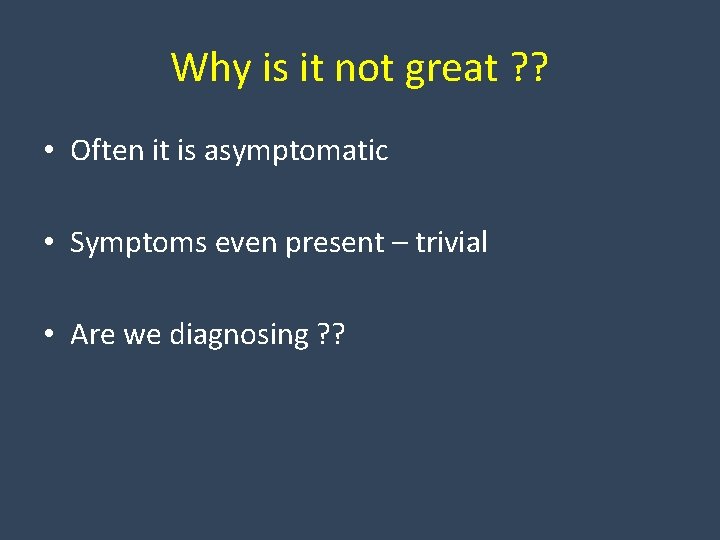 Why is it not great ??

• Often it is asymptomatic

• Symptoms even present – trivial

• Are we diagnosing ??